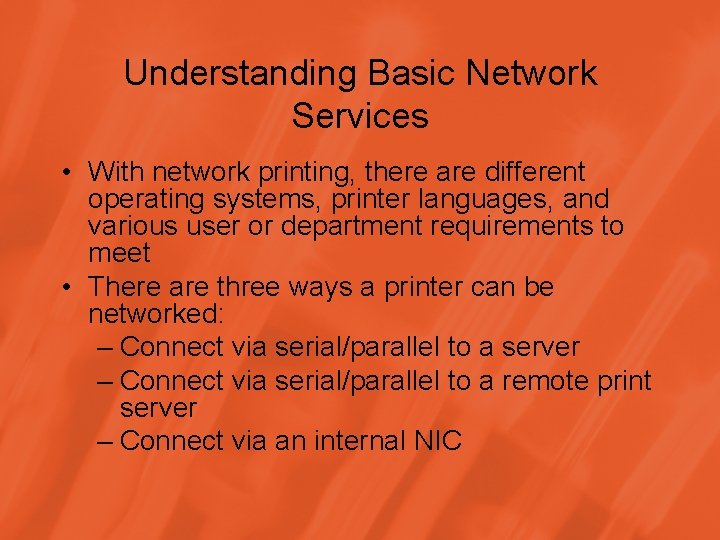 Understanding Basic Network Services

• With network printing, there are different operating systems, printer languages, and various user or department requirements to meet
• There are three ways a printer can be networked:
– Connect via serial/parallel to a server
– Connect via serial/parallel to a remote print server
– Connect via an internal NIC